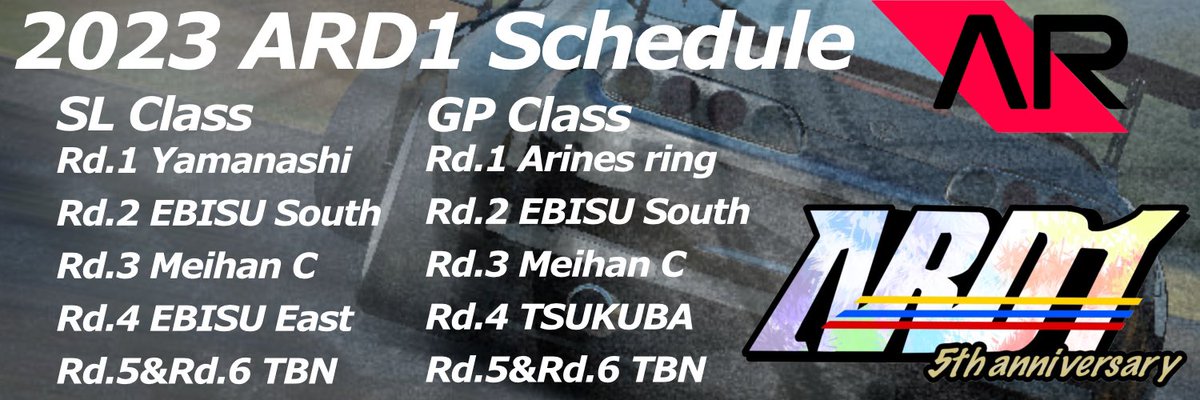 2023 ARD1 Schedule

AR

SL Class
Rd.1 Yamanashi
Rd.2 EBISU South
Rd.3 Meihan C
Rd.4 EBISU East
Rd.5&Rd.6 TBN

GP Class
Rd.1 Arines ring
Rd.2 EBISU South
Rd.3 Meihan C
Rd.4 TSUKUBA
Rd.5&Rd.6 TBN

ARD1
5th anniversary